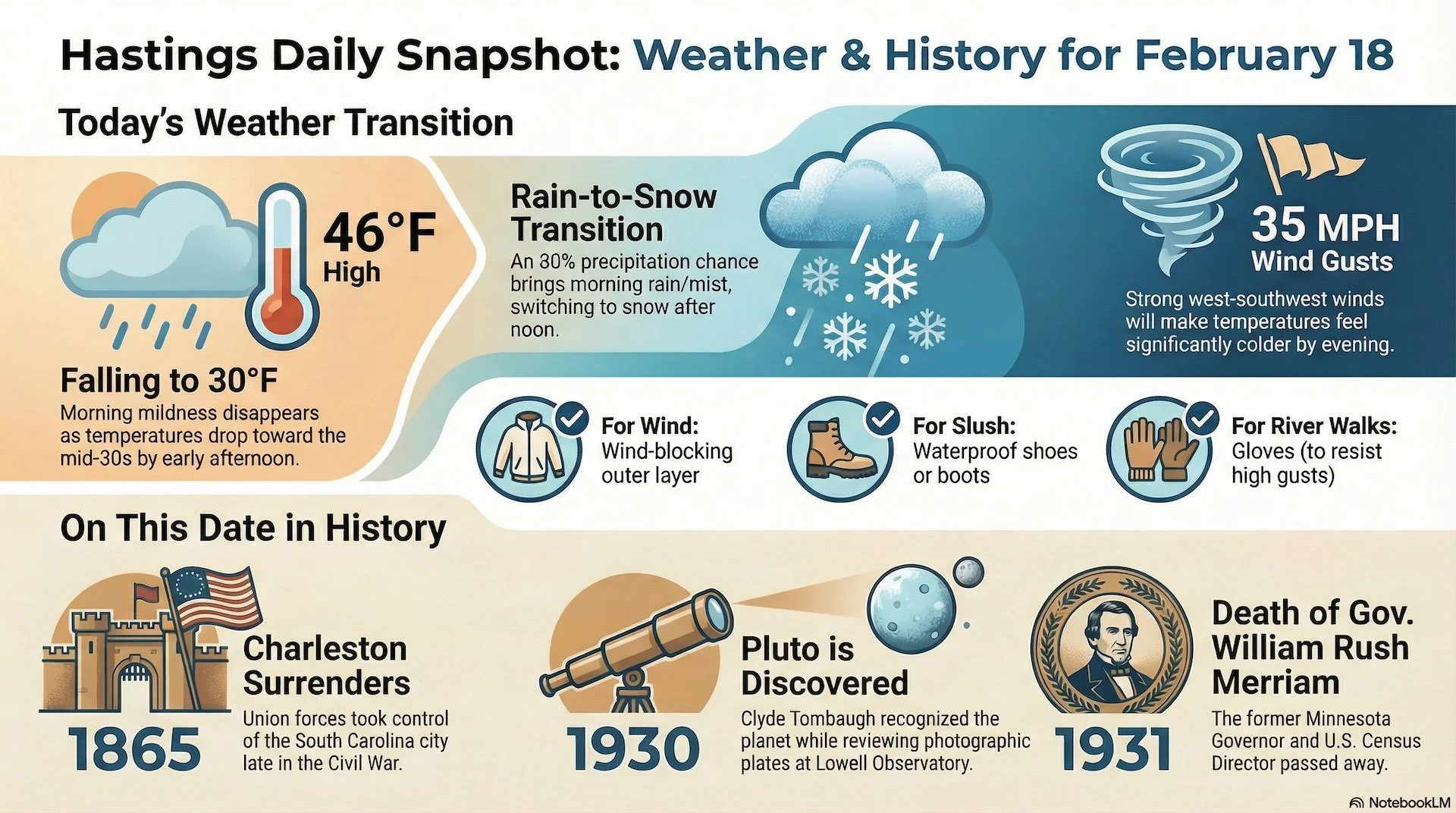 Hastings Daily Snapshot: Weather & History for February 18

Today's Weather Transition

46°F
High

Falling to 30°F
Morning mildness disappears as temperatures drop toward the mid-30s by early afternoon.

Rain-to-Snow Transition
An 30% precipitation chance brings morning rain/mist, switching to snow after noon.

35 MPH
Wind Gusts
Strong west-southwest winds will make temperatures feel significantly colder by evening.

For Wind:
Wind-blocking outer layer

For Slush:
Waterproof shoes or boots

For River Walks:
Gloves (to resist high gusts)

On This Date in History

1865
Charleston Surrenders
Union forces took control of the South Carolina city late in the Civil War.

1930
Pluto is Discovered
Clyde Tombaugh recognized the planet while reviewing photographic plates at Lowell Observatory.

1931
Death of Gov. William Rush Merriam
The former Minnesota Governor and U.S. Census Director passed away.

NotebookLM